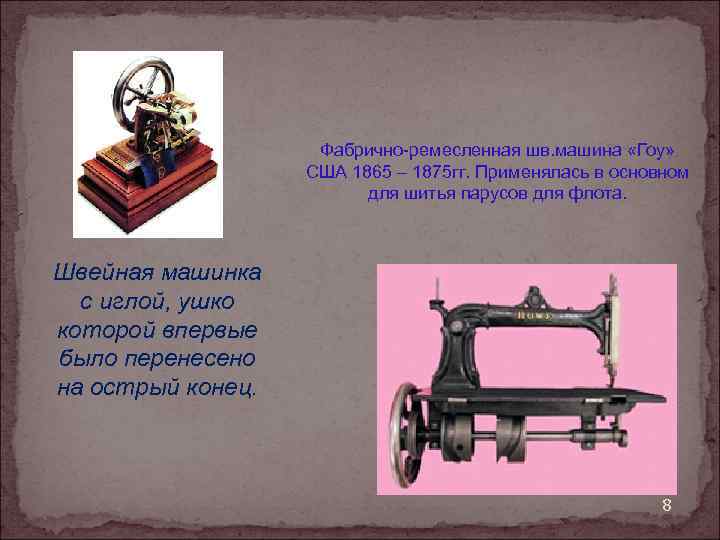 Фабрично-ремесленная шв.машина «Гоу» США 1865 – 1875гг. Применялась в основном для шитья парусов для флота.

Швейная машинка с иглой, ушко которой впервые было перенесено на острый конец.

HOWE

8